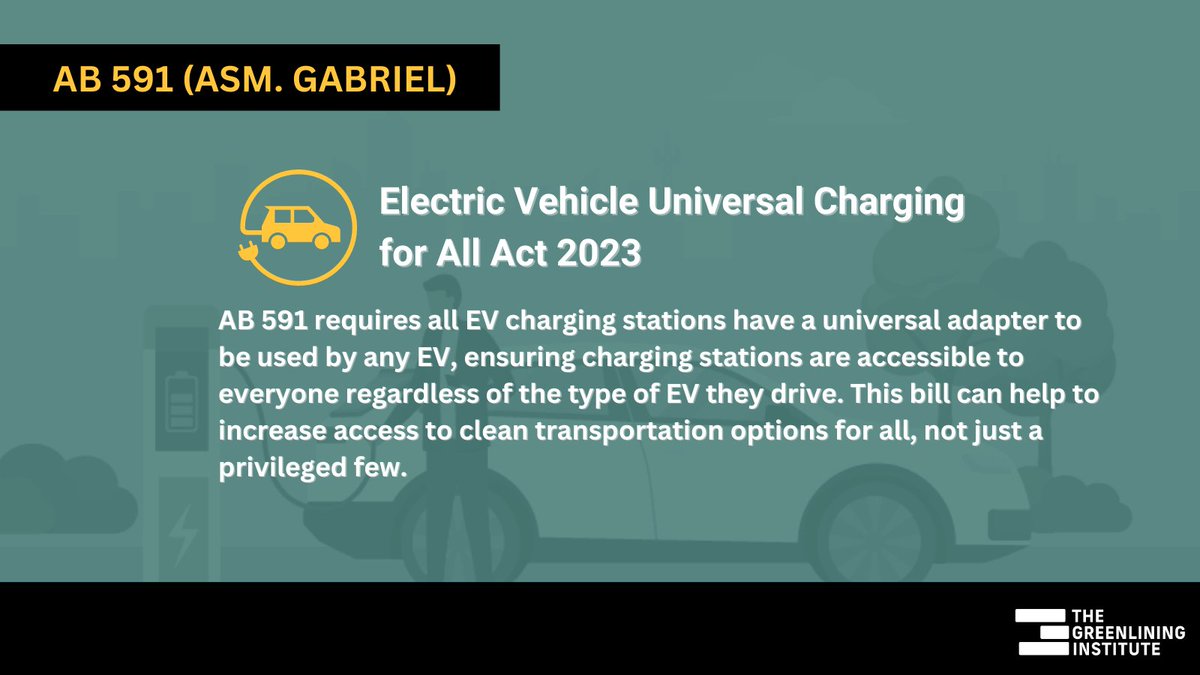 AB 591 (ASM. GABRIEL)

Electric Vehicle Universal Charging for All Act 2023

AB 591 requires all EV charging stations have a universal adapter to be used by any EV, ensuring charging stations are accessible to everyone regardless of the type of EV they drive. This bill can help to increase access to clean transportation options for all, not just a privileged few.

THE GREENLINING INSTITUTE